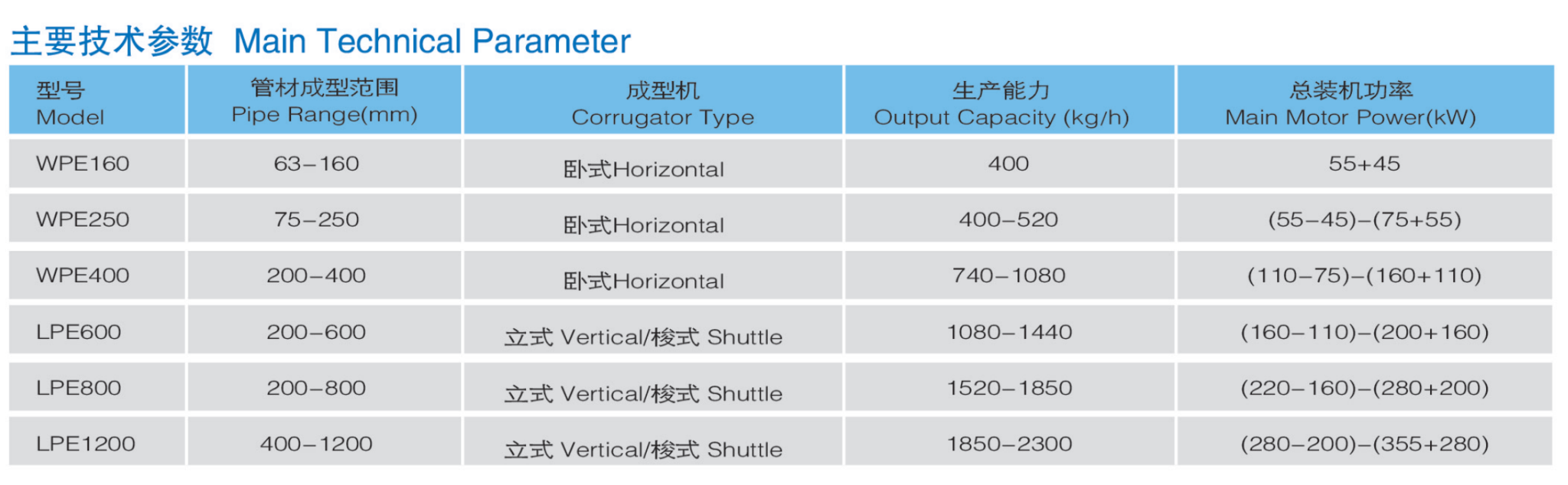 主要技术参数 Main Technical Parameter

| 型号 Model | 管材成型范围 Pipe Range(mm) | 成型机 Corrugator Type | 生产能力 Output Capacity (kg/h) | 总装机功率 Main Motor Power(kW) |
|---|---|---|---|---|
| WPE160 | 63–160 | 卧式Horizontal | 400 | 55+45 |
| WPE250 | 75–250 | 卧式Horizontal | 400–520 | (55–45)–(75+55) |
| WPE400 | 200–400 | 卧式Horizontal | 740–1080 | (110–75)–(160+110) |
| LPE600 | 200–600 | 立式 Vertical/梭式 Shuttle | 1080–1440 | (160–110)–(200+160) |
| LPE800 | 200–800 | 立式 Vertical/梭式 Shuttle | 1520–1850 | (220–160)–(280+200) |
| LPE1200 | 400–1200 | 立式 Vertical/梭式 Shuttle | 1850–2300 | (280–200)–(355+280) |